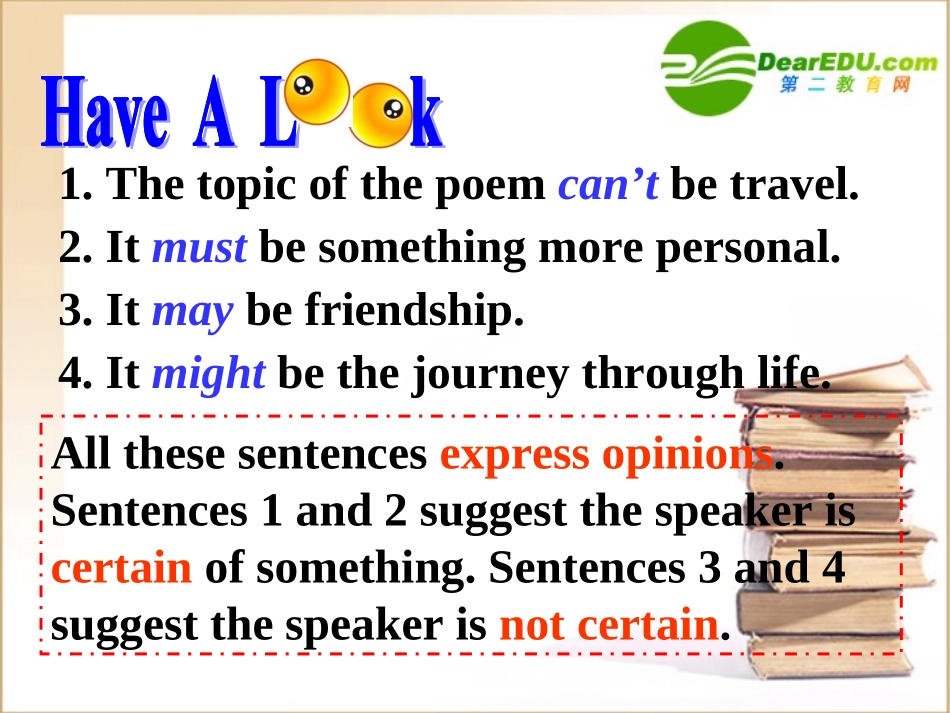 DearEDU.com
第二教育网

Have A Look

1. The topic of the poem can’t be travel.
2. It must be something more personal.
3. It may be friendship.
4. It might be the journey through life.

All these sentences express opinions. Sentences 1 and 2 suggest the speaker is certain of something. Sentences 3 and 4 suggest the speaker is not certain.